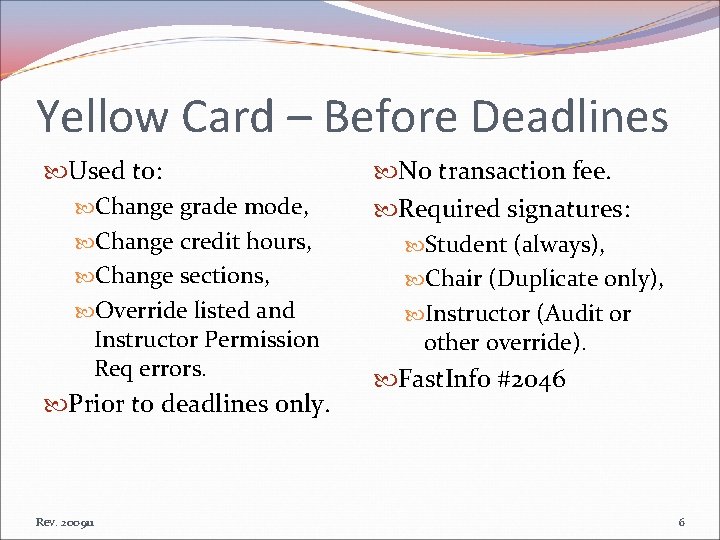 Yellow Card – Before Deadlines

Used to:

Change grade mode,

Change credit hours,

Change sections,

Override listed and Instructor Permission Req errors.

Prior to deadlines only.

No transaction fee.

Required signatures:

Student (always),

Chair (Duplicate only),

Instructor (Audit or other override).

FastInfo #2046

Rev. 200911

6